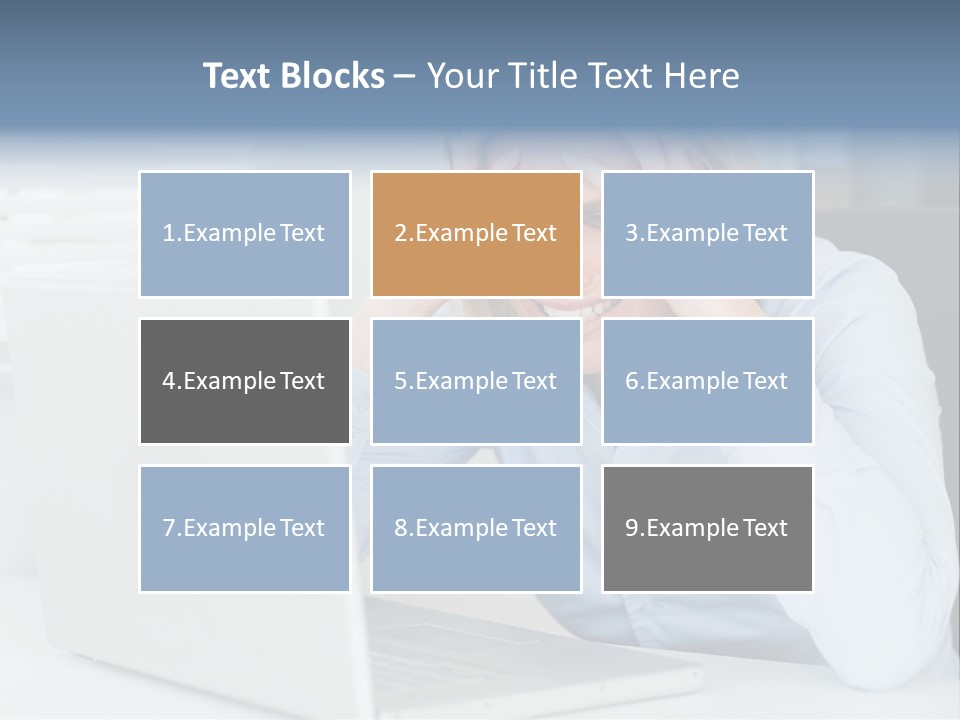 Text Blocks – Your Title Text Here

1.Example Text

2.Example Text

3.Example Text

4.Example Text

5.Example Text

6.Example Text

7.Example Text

8.Example Text

9.Example Text